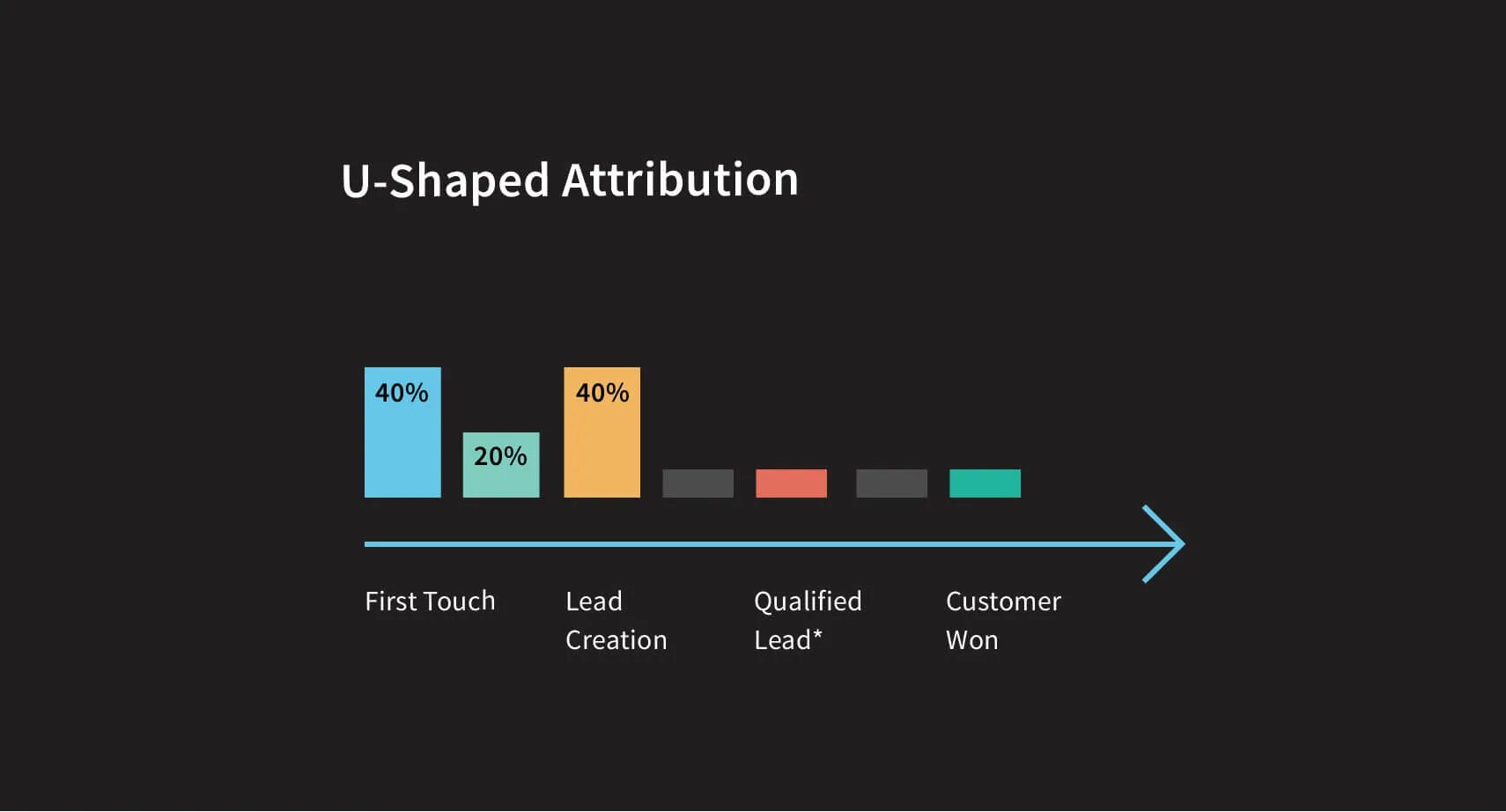 U-Shaped Attribution

40%

20%

40%

First Touch

Lead Creation

Qualified Lead*

Customer Won